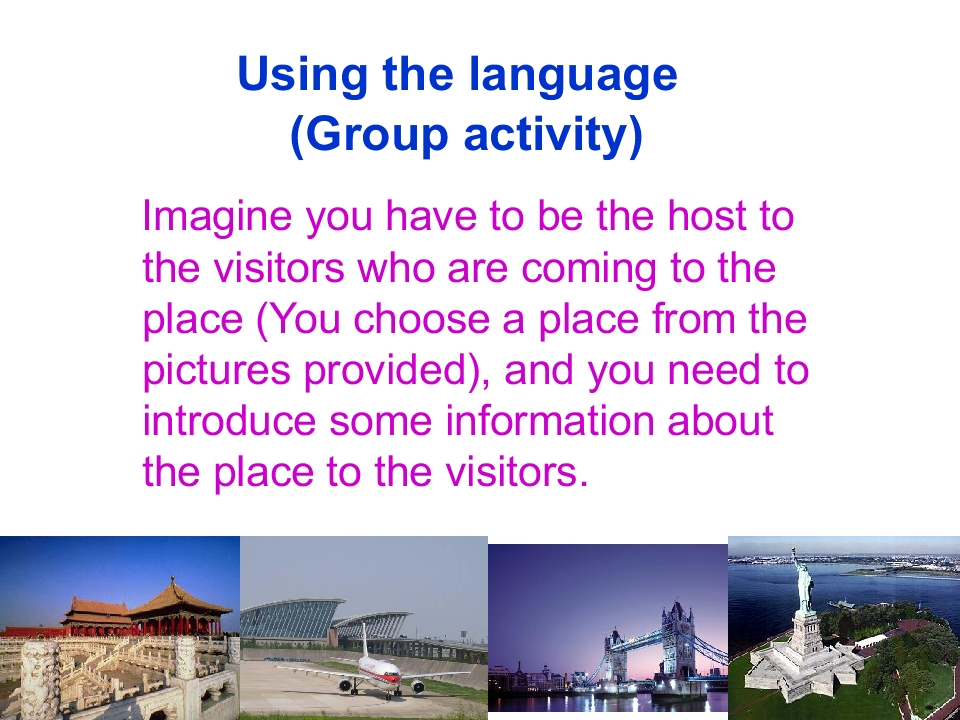 Using the language
(Group activity)

Imagine you have to be the host to the visitors who are coming to the place (You choose a place from the pictures provided), and you need to introduce some information about the place to the visitors.